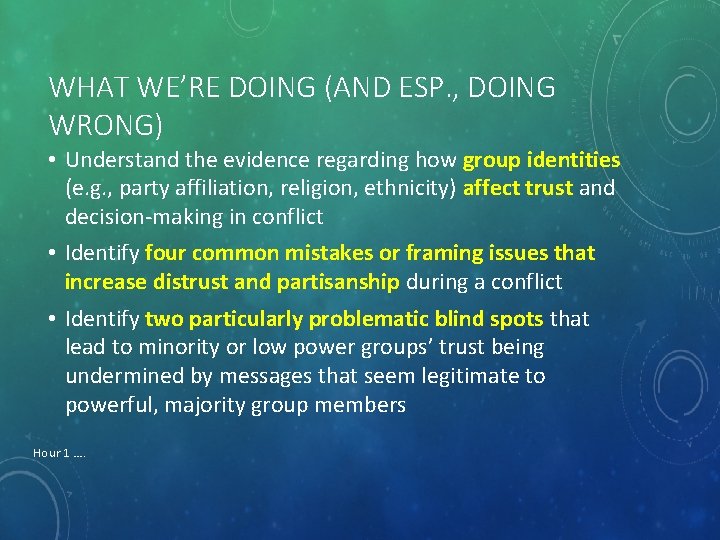 WHAT WE'RE DOING (AND ESP., DOING WRONG)

• Understand the evidence regarding how group identities (e.g., party affiliation, religion, ethnicity) affect trust and decision-making in conflict

• Identify four common mistakes or framing issues that increase distrust and partisanship during a conflict

• Identify two particularly problematic blind spots that lead to minority or low power groups' trust being undermined by messages that seem legitimate to powerful, majority group members

Hour 1 ....